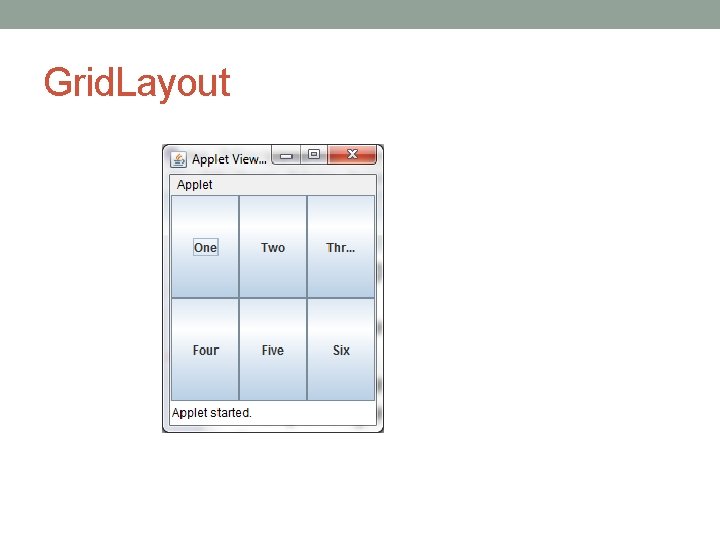 GridLayout

Applet View...

Applet

One
Two
Thr...
Four
Five
Six

Applet started.